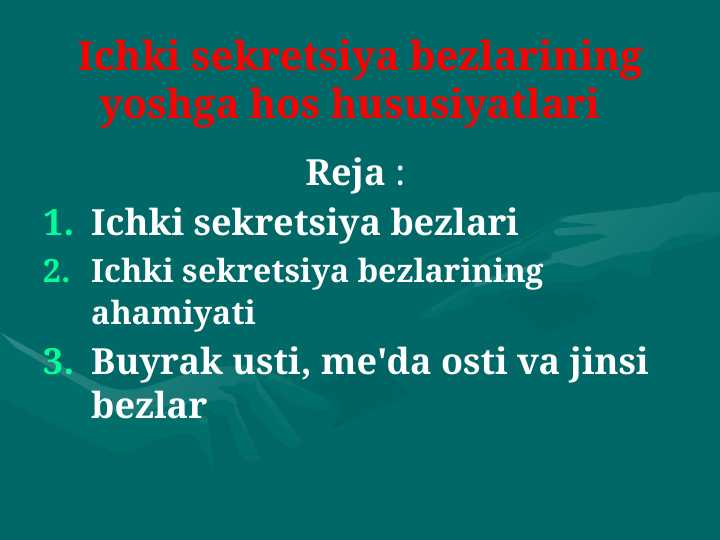 Ichki sekretsiya bezlarining yoshga hos hususiyatlari

Reja :

1. Ichki sekretsiya bezlari
2. Ichki sekretsiya bezlarining ahamiyati
3. Buyrak usti, me'da osti va jinsi bezlar